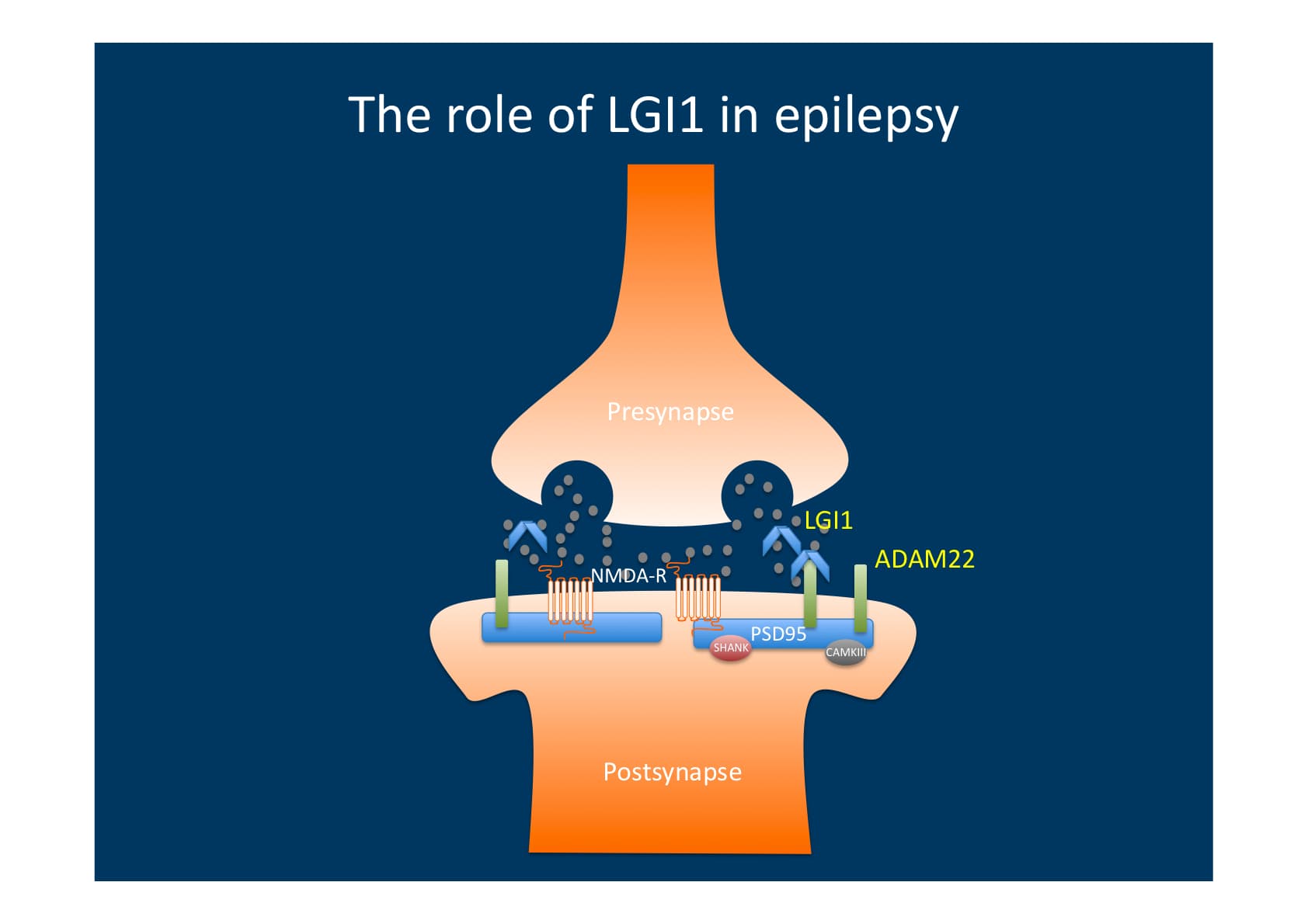 The role of LGI1 in epilepsy

Presynapse

LGI1

ADAM22

NMDA-R

PSD95

SHANK

CAMKIII

Postsynapse